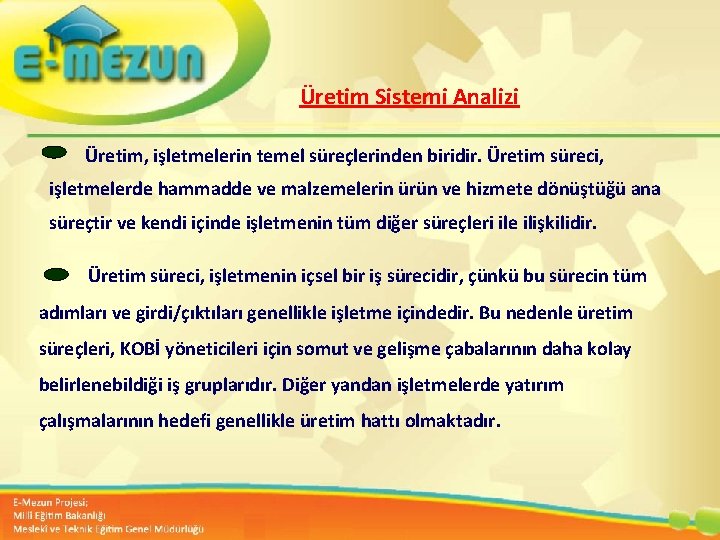 E-MEZUN

Üretim Sistemi Analizi

Üretim, işletmelerin temel süreçlerinden biridir. Üretim süreci, işletmelerde hammadde ve malzemelerin ürün ve hizmete dönüştüğü ana süreçtir ve kendi içinde işletmenin tüm diğer süreçleri ile ilişkilidir.

Üretim süreci, işletmenin içsel bir iş sürecidir, çünkü bu sürecin tüm adımları ve girdi/çıktıları genellikle işletme içindedir. Bu nedenle üretim süreçleri, KOBİ yöneticileri için somut ve gelişme çabalarının daha kolay belirlenebildiği iş gruplarıdır. Diğer yandan işletmelerde yatırım çalışmalarının hedefi genellikle üretim hattı olmaktadır.

E-Mezun Projesi;
Milli Eğitim Bakanlığı
Mesleki ve Teknik Eğitim Genel Müdürlüğü